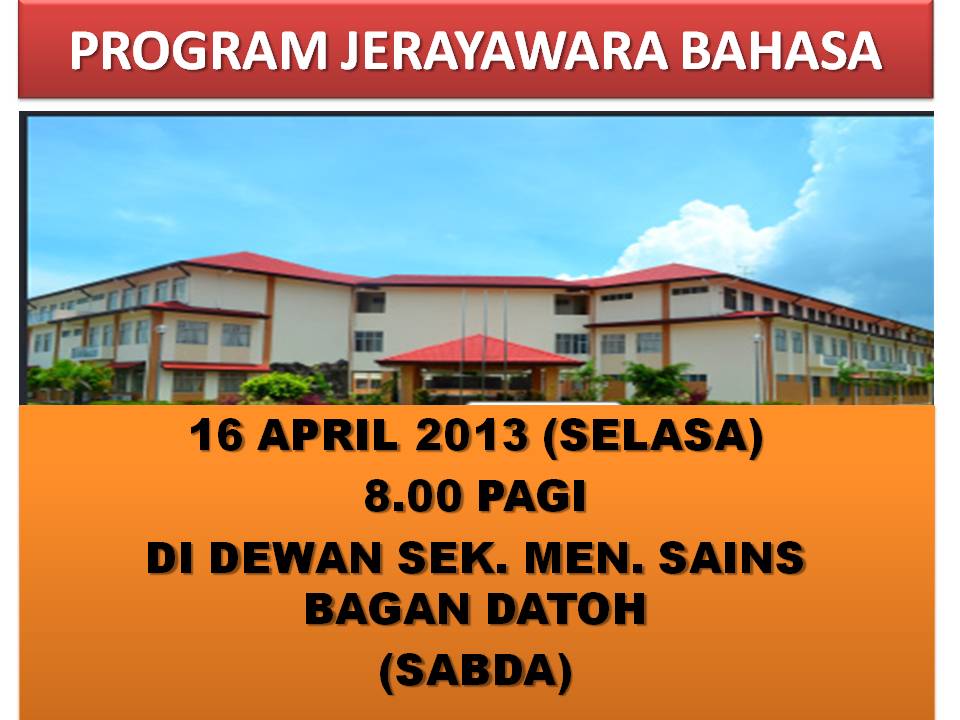 PROGRAM JERAYAWARA BAHASA

16 APRIL 2013 (SELASA)

8.00 PAGI

DI DEWAN SEK. MEN. SAINS BAGAN DATOH

(SABDA)